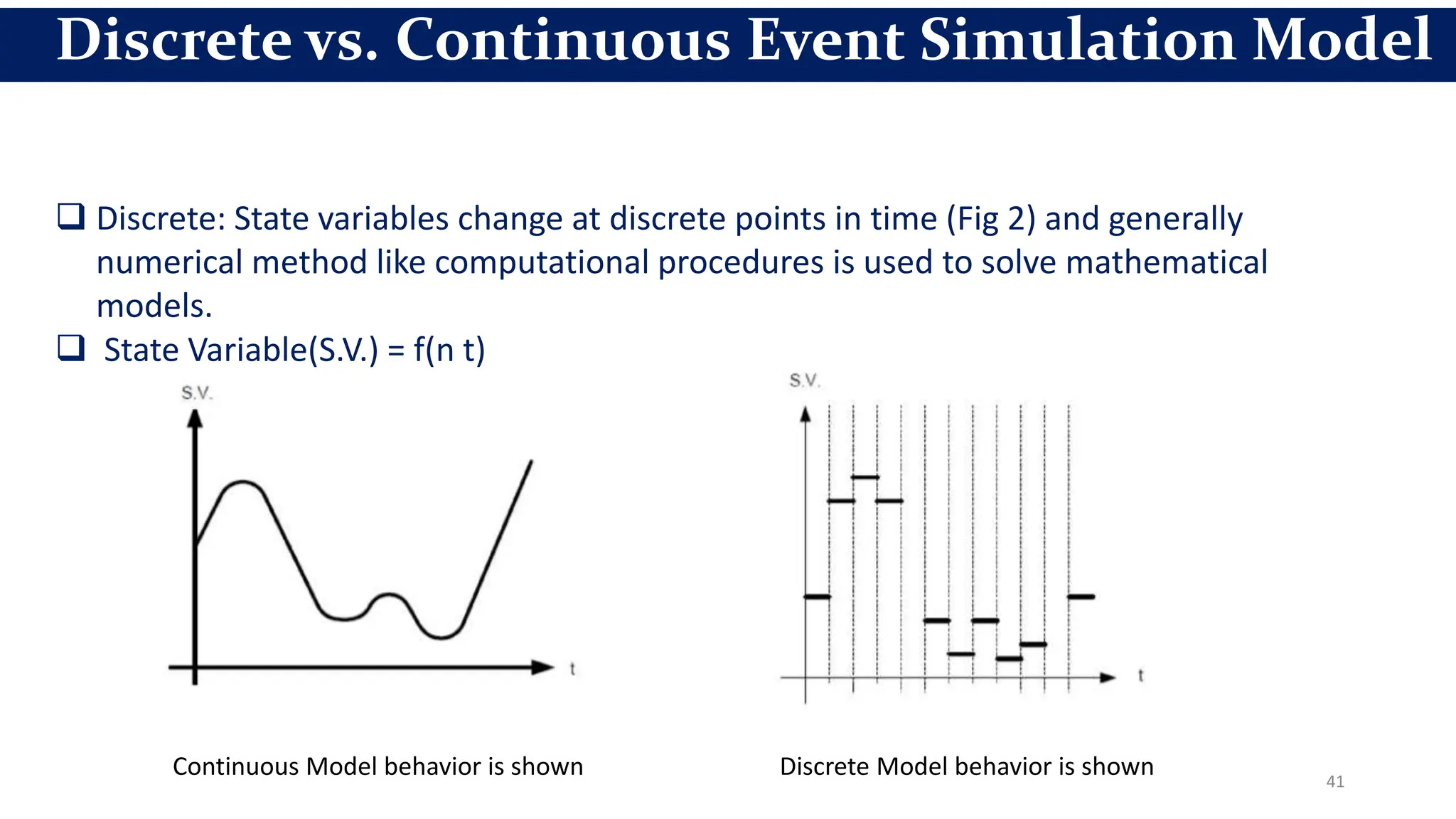 Discrete vs. Continuous Event Simulation Model

❑ Discrete: State variables change at discrete points in time (Fig 2) and generally numerical method like computational procedures is used to solve mathematical models.

❑ State Variable(S.V.) = f(n t)

S.V.

t

S.V.

t

Continuous Model behavior is shown

Discrete Model behavior is shown

41